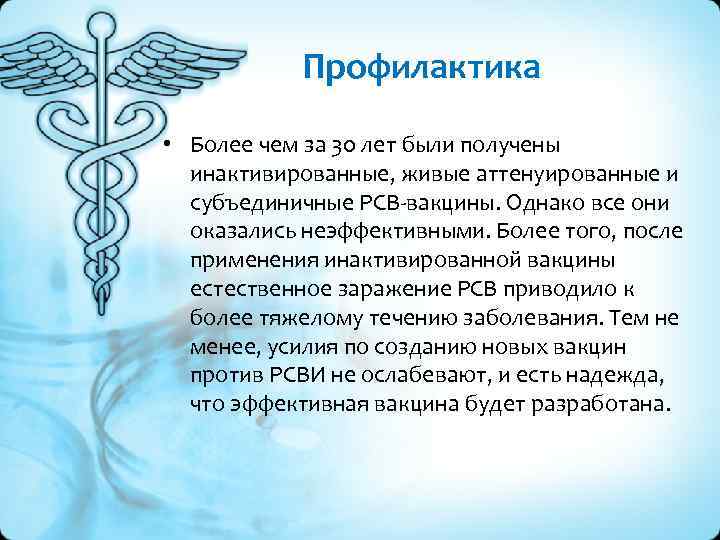 Профилактика

• Более чем за 30 лет были получены инактивированные, живые аттенуированные и субъединичные РСВ-вакцины. Однако все они оказались неэффективными. Более того, после применения инактивированной вакцины естественное заражение РСВ приводило к более тяжелому течению заболевания. Тем не менее, усилия по созданию новых вакцин против РСВИ не ослабевают, и есть надежда, что эффективная вакцина будет разработана.